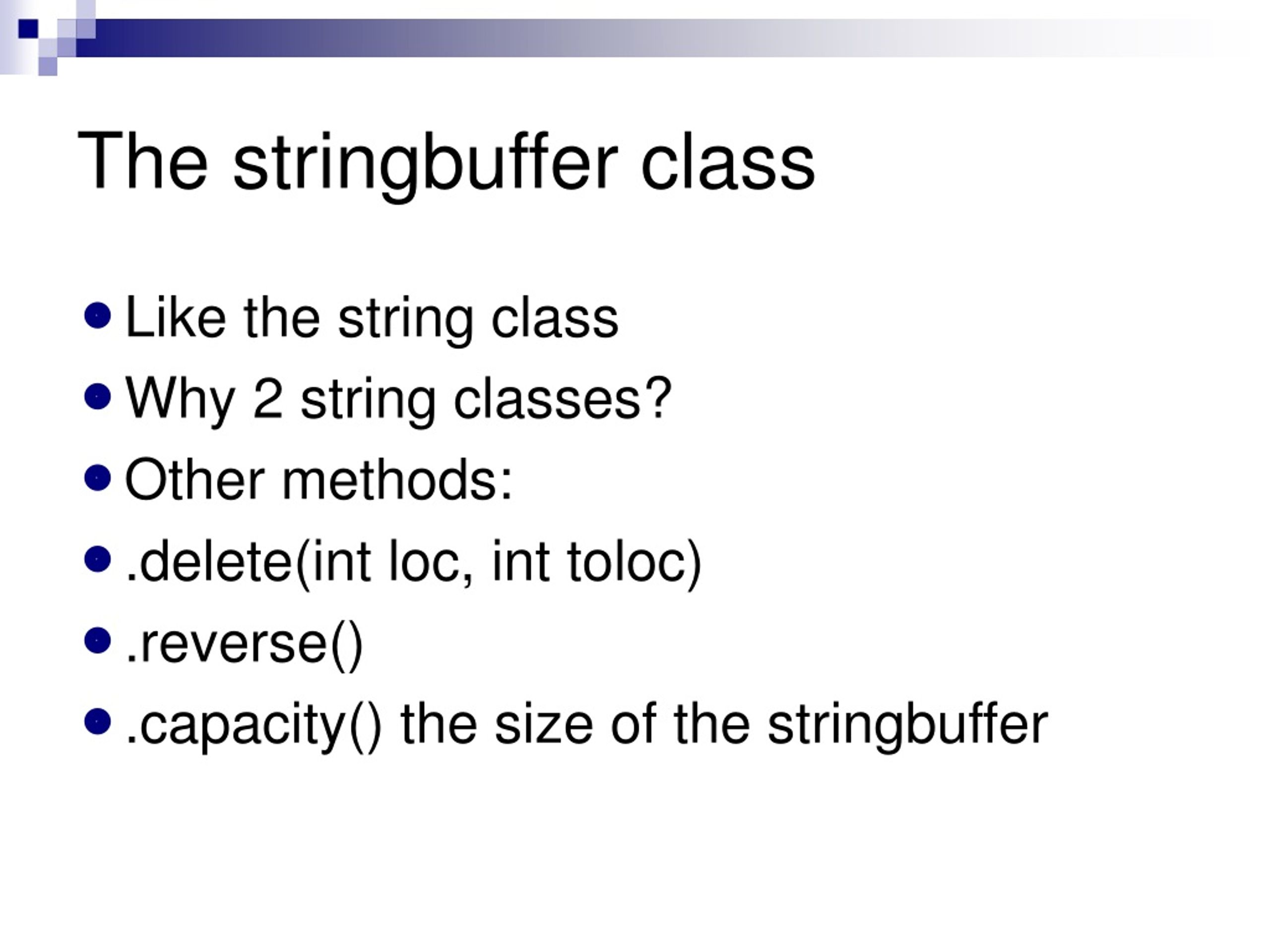 The stringbuffer class

- Like the string class
- Why 2 string classes?
- Other methods:
- .delete(int loc, int toloc)
- .reverse()
- .capacity() the size of the stringbuffer